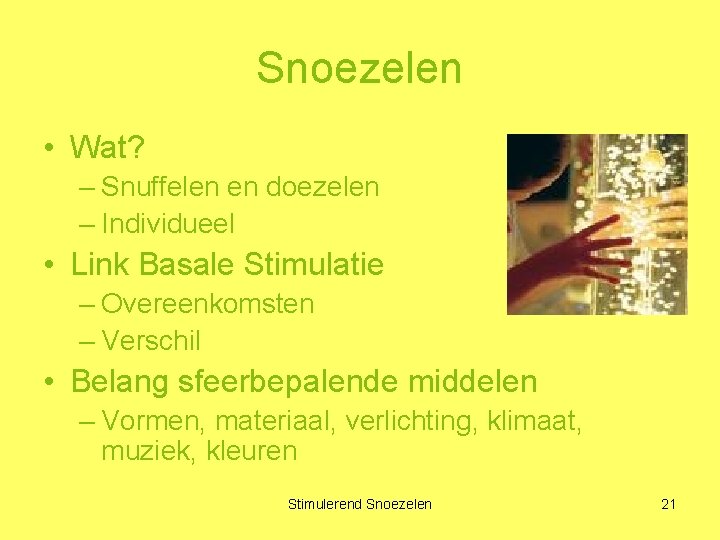 Snoezelen

• Wat?
– Snuffelen en doezelen
– Individueel
• Link Basale Stimulatie
– Overeenkomsten
– Verschil
• Belang sfeerbepalende middelen
– Vormen, materiaal, verlichting, klimaat, muziek, kleuren

Stimulerend Snoezelen

21